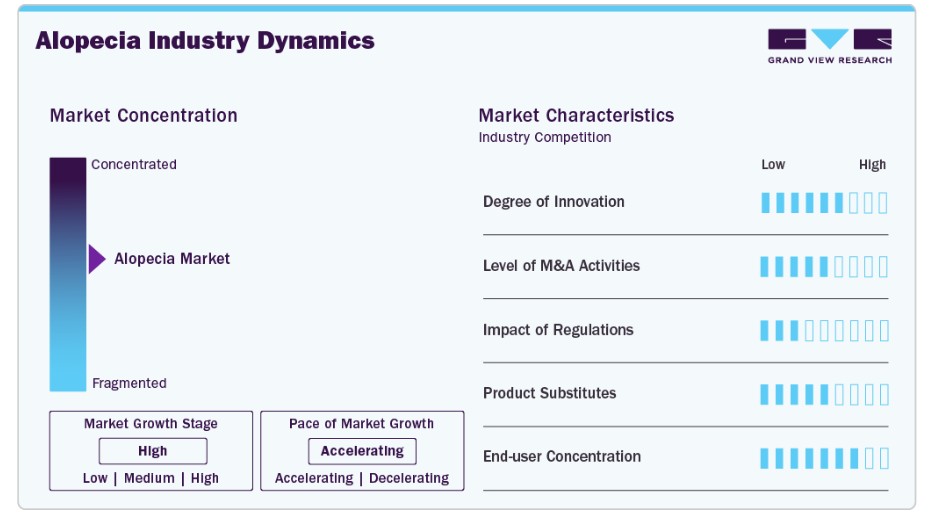 Alopecia Industry Dynamics

GRAND VIEW RESEARCH

Market Concentration

Concentrated

Alopecia Market

Fragmented

Market Growth Stage
High
Low | Medium | High

Pace of Market Growth
Accelerating
Accelerating | Decelerating

Market Characteristics
Industry Competition

Low High

Degree of Innovation

Level of M&A Activities

Impact of Regulations

Product Substitutes

End-user Concentration